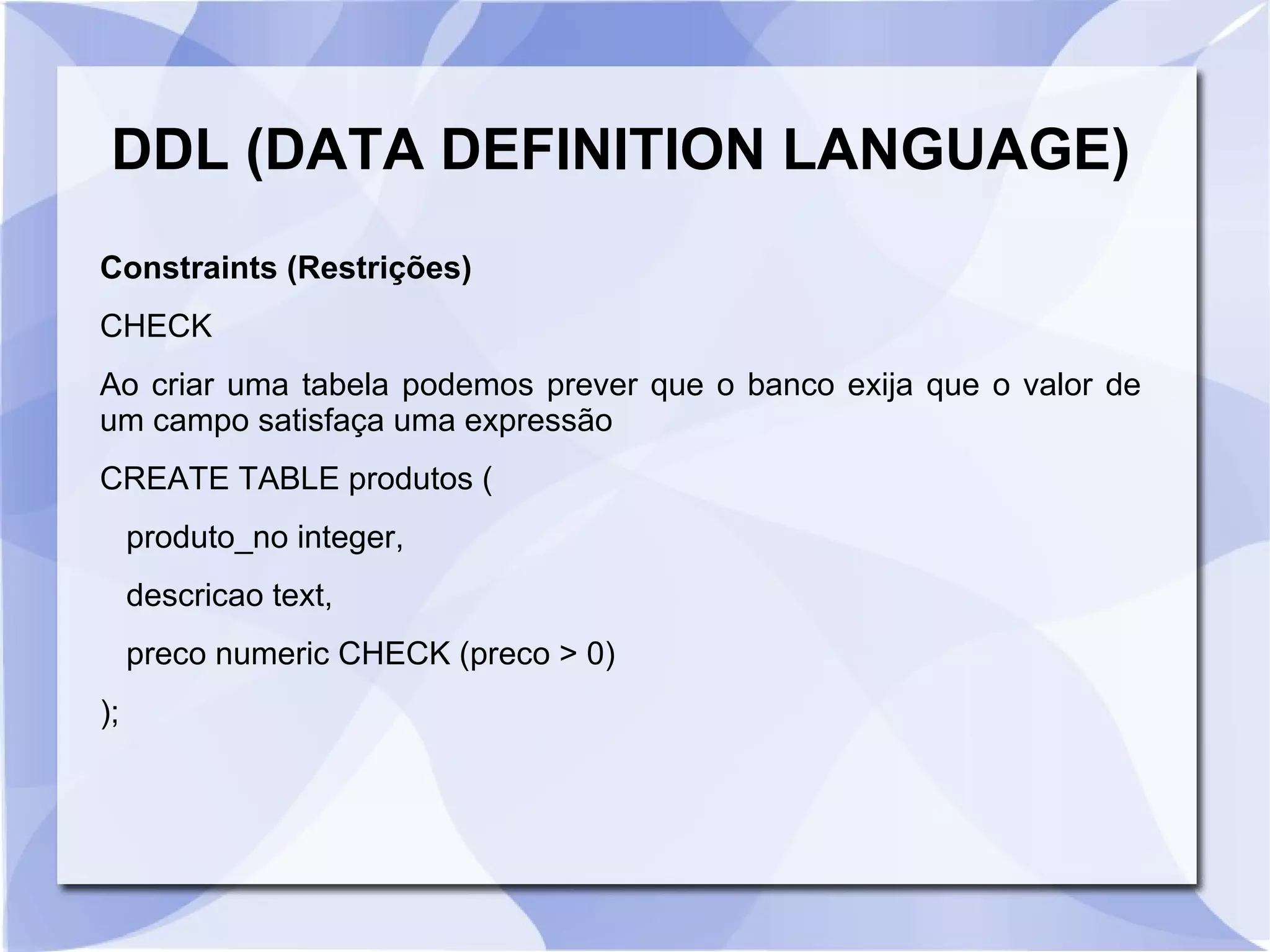 DDL (DATA DEFINITION LANGUAGE)

Constraints (Restrições)

CHECK

Ao criar uma tabela podemos prever que o banco exija que o valor de um campo satisfaça uma expressão

CREATE TABLE produtos (

produto_no integer,

descricao text,

preco numeric CHECK (preco > 0)

);